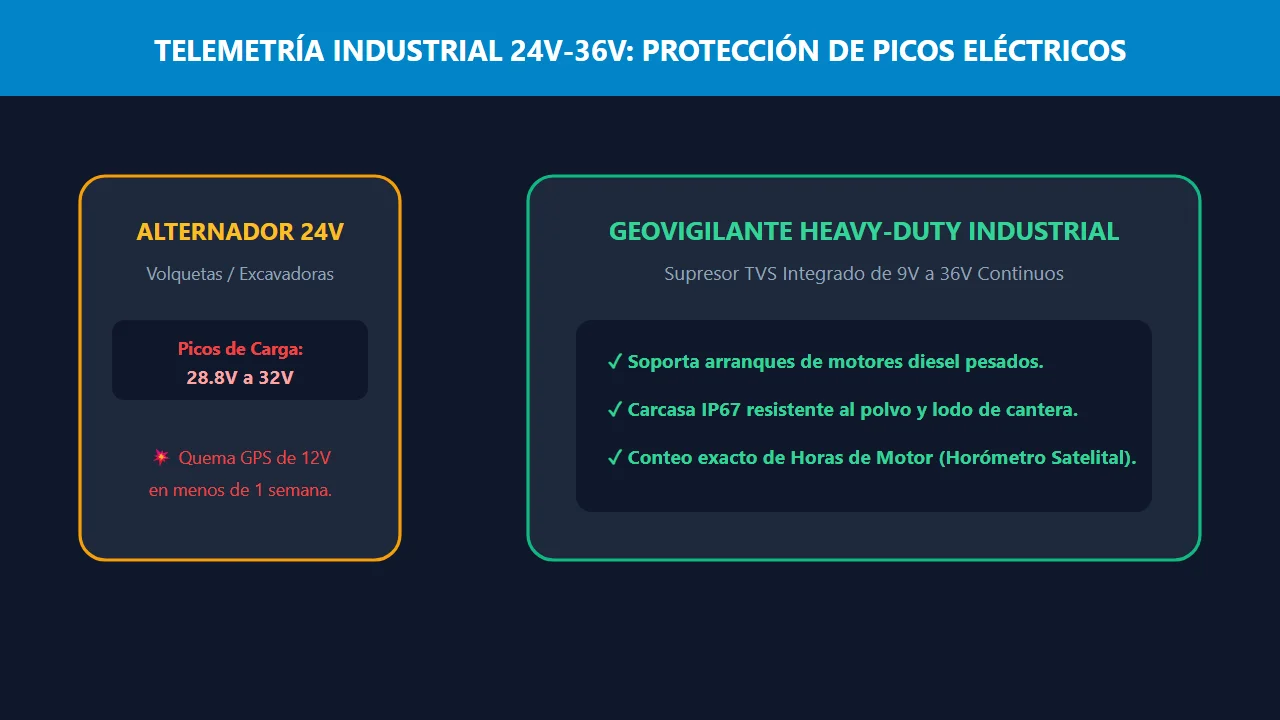 TELEMETRÍA INDUSTRIAL 24V-36V: PROTECCIÓN DE PICOS ELÉCTRICOS

ALTERNADOR 24V

Volquetas / Excavadoras

Picos de Carga:
28.8V a 32V

💥 Quema GPS de 12V en menos de 1 semana.

GEOVIGILANTE HEAVY-DUTY INDUSTRIAL

Supresor TVS Integrado de 9V a 36V Continuos

✓ Soporta arranques de motores diesel pesados.

✓ Carcasa IP67 resistente al polvo y lodo de cantera.

✓ Conteo exacto de Horas de Motor (Horómetro Satelital).